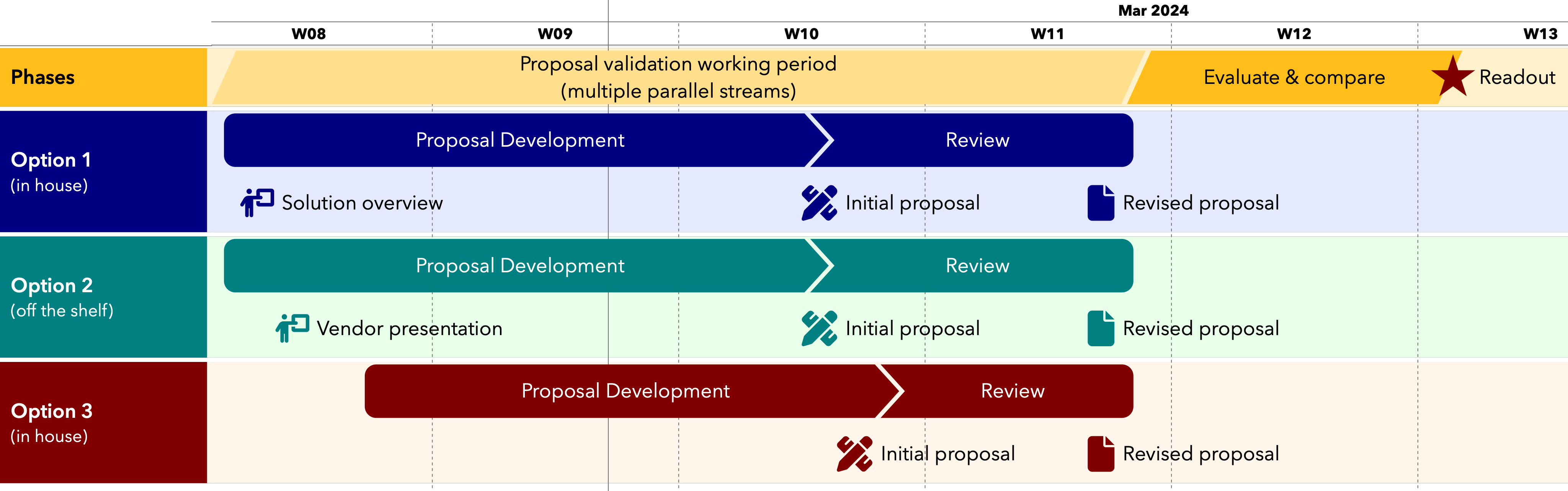 Mar 2024

W08 W09 W10 W11 W12 W13

Phases

Proposal validation working period
(multiple parallel streams)

Evaluate & compare

Readout

Option 1
(in house)

Proposal Development

Review

Solution overview

Initial proposal

Revised proposal

Option 2
(off the shelf)

Proposal Development

Review

Vendor presentation

Initial proposal

Revised proposal

Option 3
(in house)

Proposal Development

Review

Initial proposal

Revised proposal